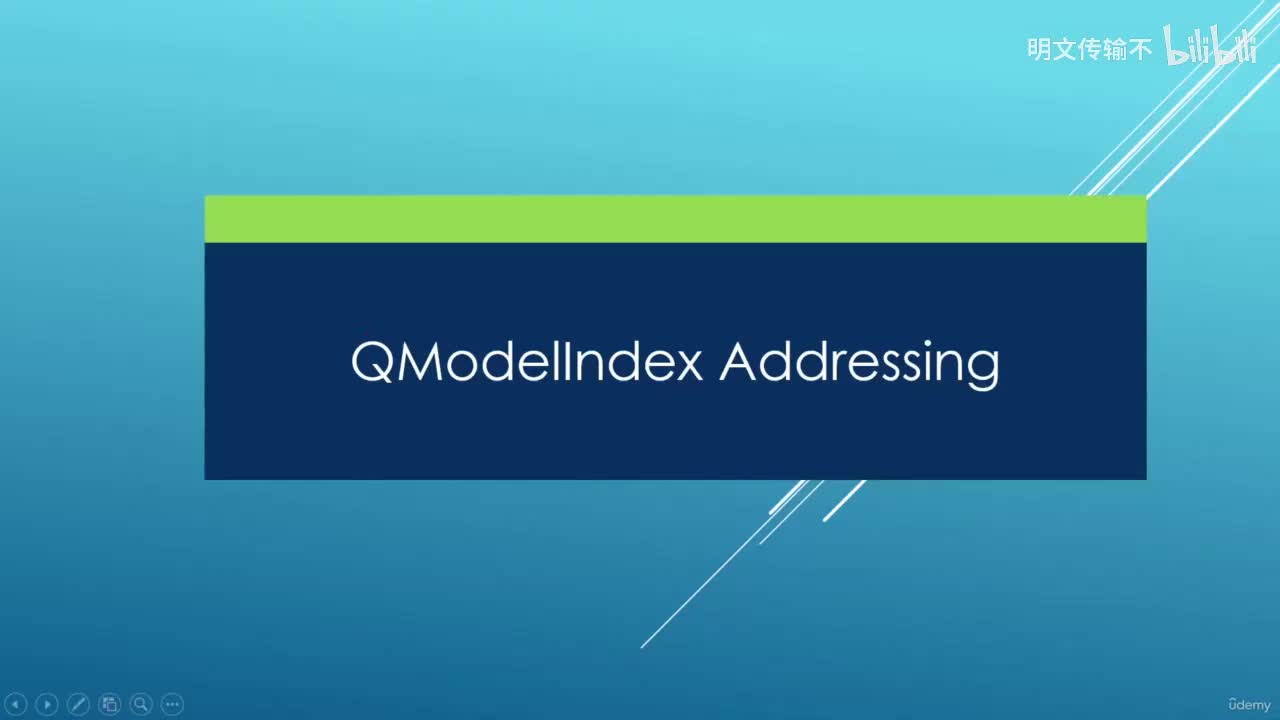 明文传输不 bilibili

QModelIndex Addressing

ūdemy